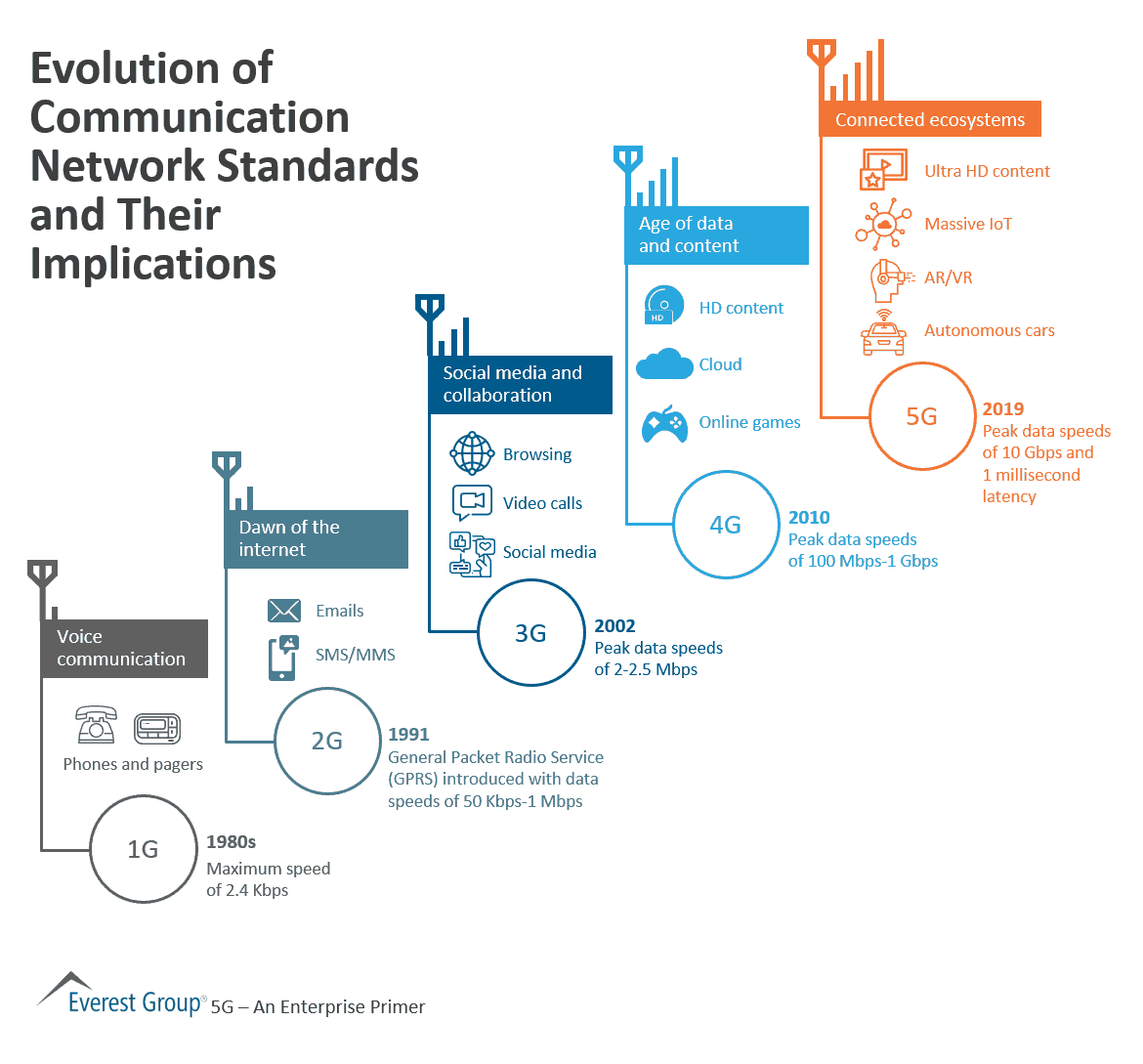 Evolution of Communication Network Standards and Their Implications

Voice communication

Phones and pagers

1G

1980s
Maximum speed of 2.4 Kbps

Dawn of the internet

Emails

SMS/MMS

2G

1991
General Packet Radio Service (GPRS) introduced with data speeds of 50 Kbps-1 Mbps

Social media and collaboration

Browsing

Video calls

Social media

3G

2002
Peak data speeds of 2-2.5 Mbps

Age of data and content

HD

HD content

Cloud

Online games

4G

2010
Peak data speeds of 100 Mbps-1 Gbps

Connected ecosystems

Ultra HD content

Massive IoT

AR/VR

Autonomous cars

5G

2019
Peak data speeds of 10 Gbps and 1 millisecond latency

Everest Group® 5G – An Enterprise Primer